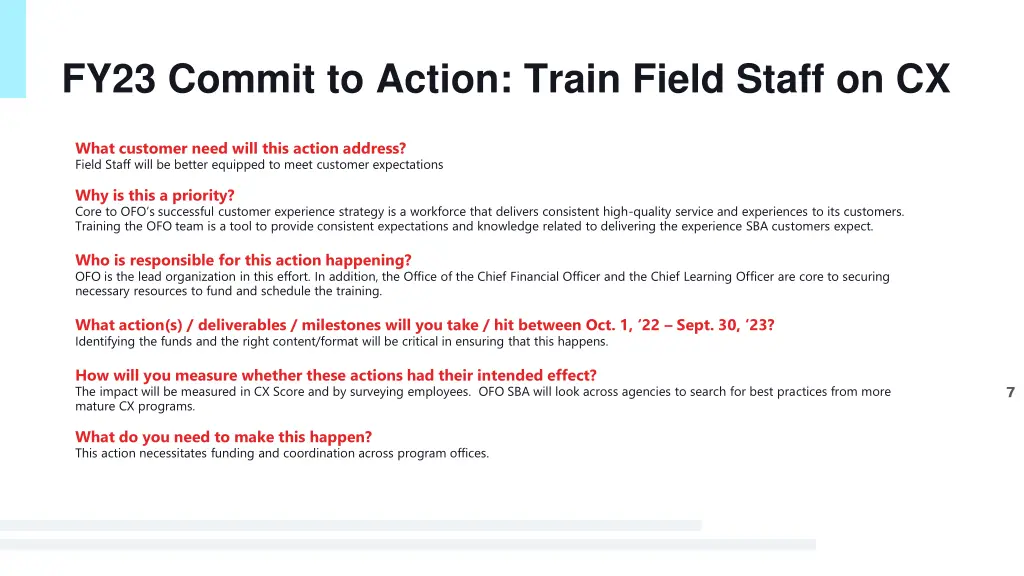 FY23 Commit to Action: Train Field Staff on CX

What customer need will this action address?
Field Staff will be better equipped to meet customer expectations

Why is this a priority?
Core to OFO's successful customer experience strategy is a workforce that delivers consistent high-quality service and experiences to its customers. Training the OFO team is a tool to provide consistent expectations and knowledge related to delivering the experience SBA customers expect.

Who is responsible for this action happening?
OFO is the lead organization in this effort. In addition, the Office of the Chief Financial Officer and the Chief Learning Officer are core to securing necessary resources to fund and schedule the training.

What action(s) / deliverables / milestones will you take / hit between Oct. 1, '22 – Sept. 30, '23?
Identifying the funds and the right content/format will be critical in ensuring that this happens.

How will you measure whether these actions had their intended effect?
The impact will be measured in CX Score and by surveying employees. OFO SBA will look across agencies to search for best practices from more mature CX programs.

What do you need to make this happen?
This action necessitates funding and coordination across program offices.

7